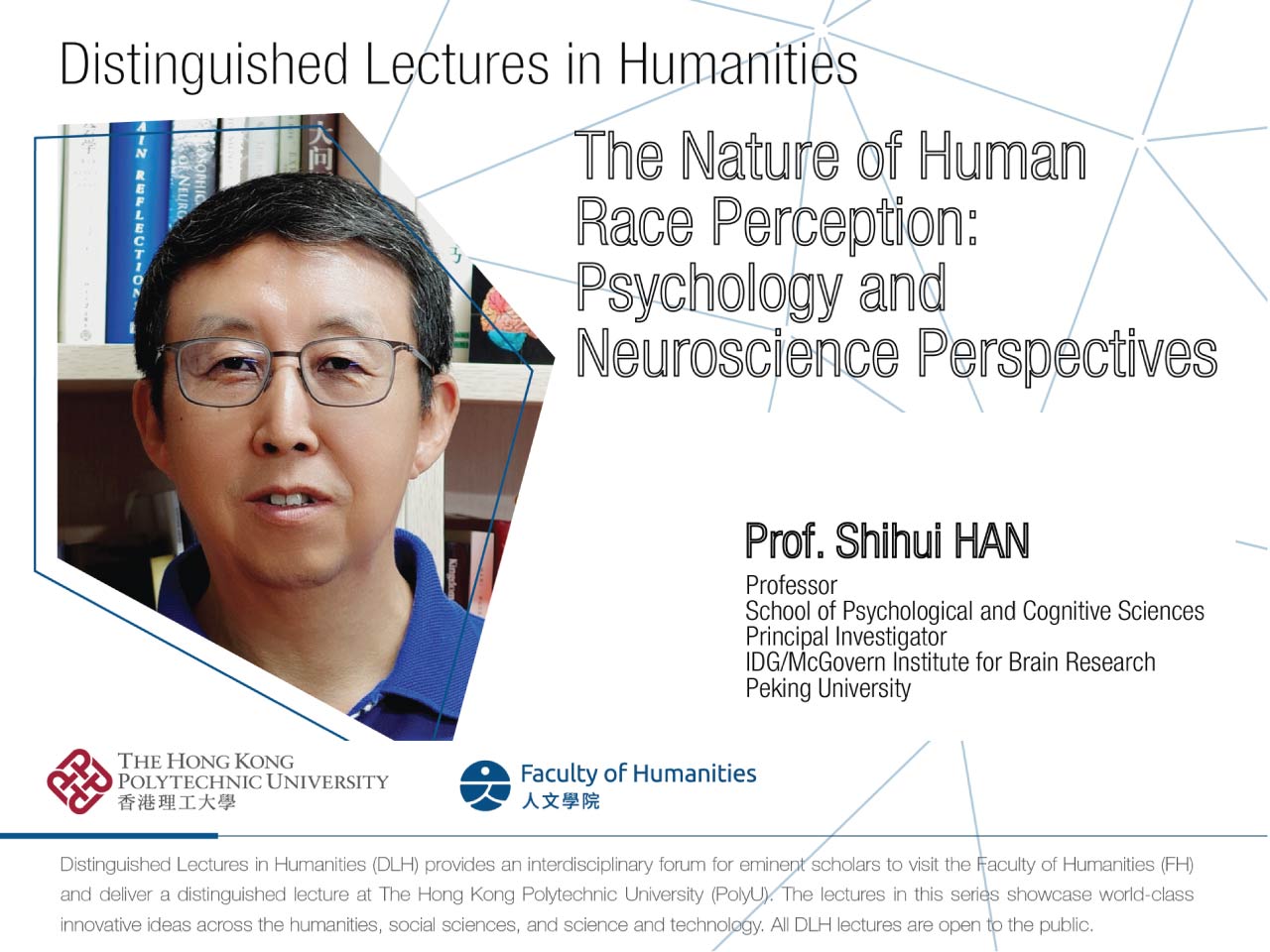 Distinguished Lectures in Humanities

The Nature of Human Race Perception: Psychology and Neuroscience Perspectives

Prof. Shihui HAN

Professor
School of Psychological and Cognitive Sciences
Principal Investigator
IDG/McGovern Institute for Brain Research
Peking University

THE HONG KONG POLYTECHNIC UNIVERSITY
香港理工大學

Faculty of Humanities
人文學院

Distinguished Lectures in Humanities (DLH) provides an interdisciplinary forum for eminent scholars to visit the Faculty of Humanities (FH) and deliver a distinguished lecture at The Hong Kong Polytechnic University (PolyU). The lectures in this series showcase world-class innovative ideas across the humanities, social sciences, and science and technology. All DLH lectures are open to the public.